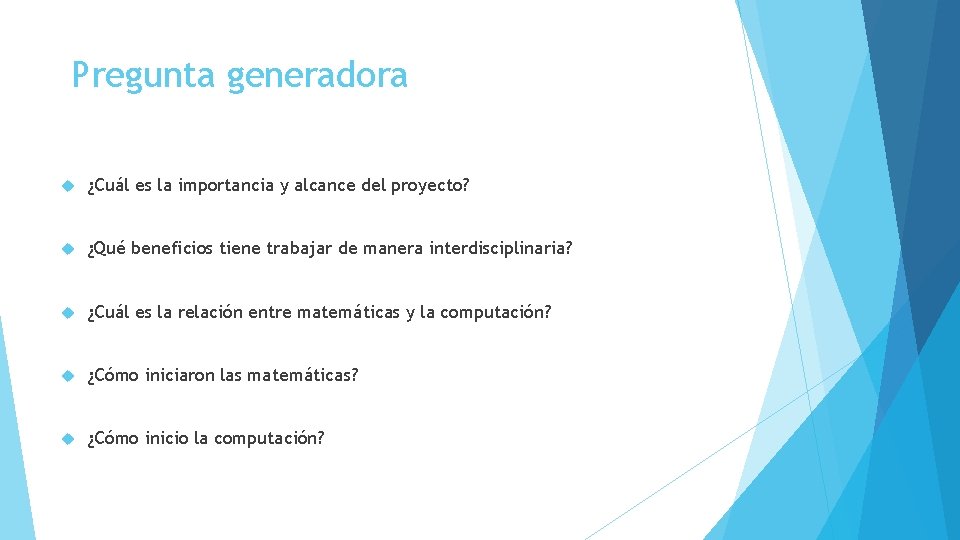 Pregunta generadora

¿Cuál es la importancia y alcance del proyecto?

¿Qué beneficios tiene trabajar de manera interdisciplinaria?

¿Cuál es la relación entre matemáticas y la computación?

¿Cómo iniciaron las matemáticas?

¿Cómo inicio la computación?